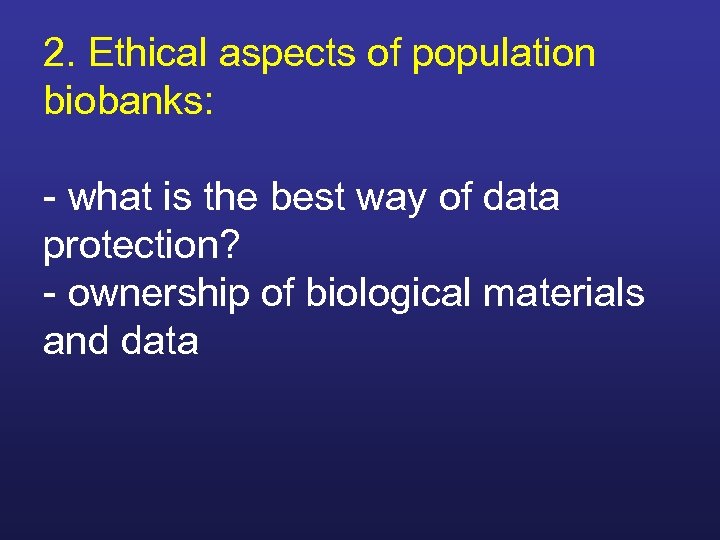 2. Ethical aspects of population biobanks:

- what is the best way of data protection?
- ownership of biological materials and data